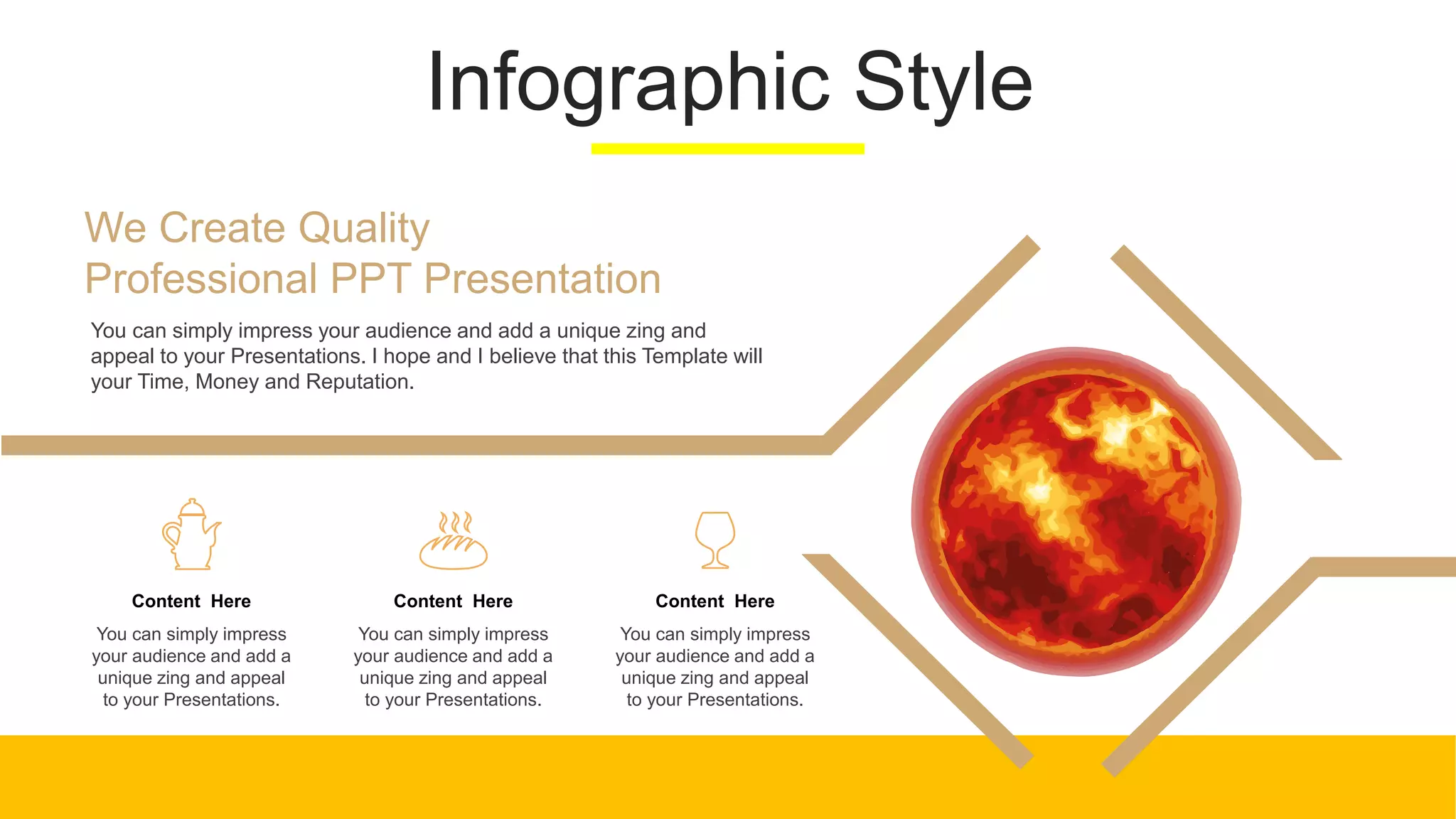 Infographic Style

We Create Quality
Professional PPT Presentation

You can simply impress your audience and add a unique zing and appeal to your Presentations. I hope and I believe that this Template will your Time, Money and Reputation.

Content Here

You can simply impress your audience and add a unique zing and appeal to your Presentations.

Content Here

You can simply impress your audience and add a unique zing and appeal to your Presentations.

Content Here

You can simply impress your audience and add a unique zing and appeal to your Presentations.